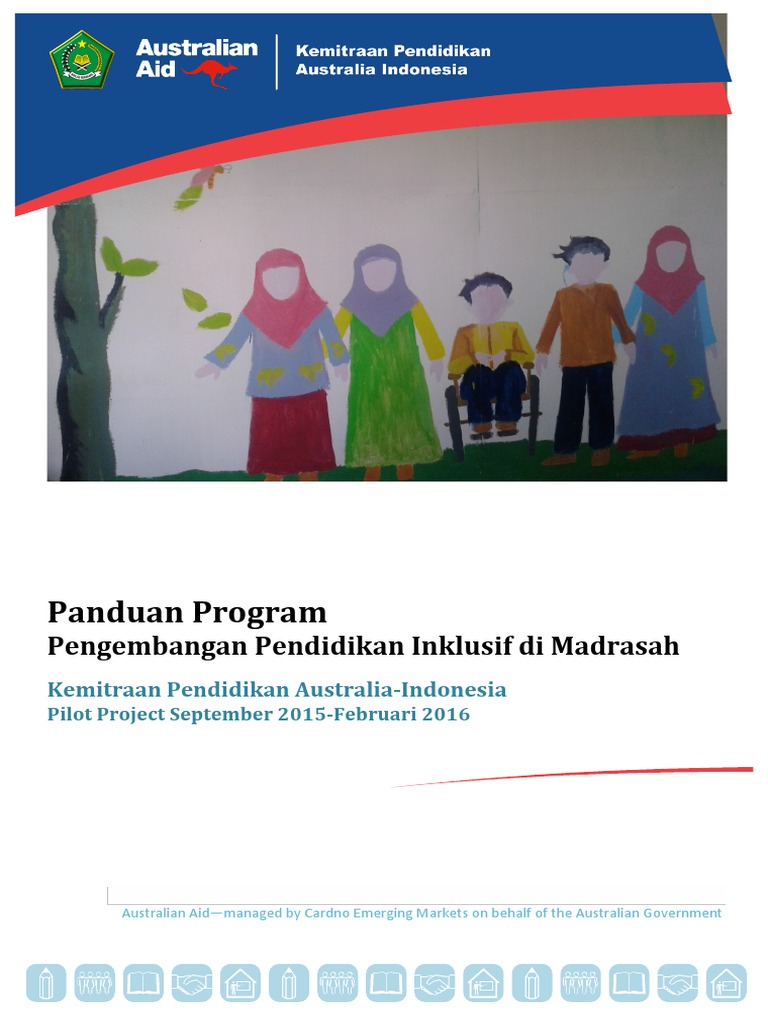 Australian Aid

Kemitraan Pendidikan Australia Indonesia

Panduan Program
Pengembangan Pendidikan Inklusif di Madrasah

Kemitraan Pendidikan Australia-Indonesia
Pilot Project September 2015-Februari 2016

Australian Aid—managed by Cardno Emerging Markets on behalf of the Australian Government